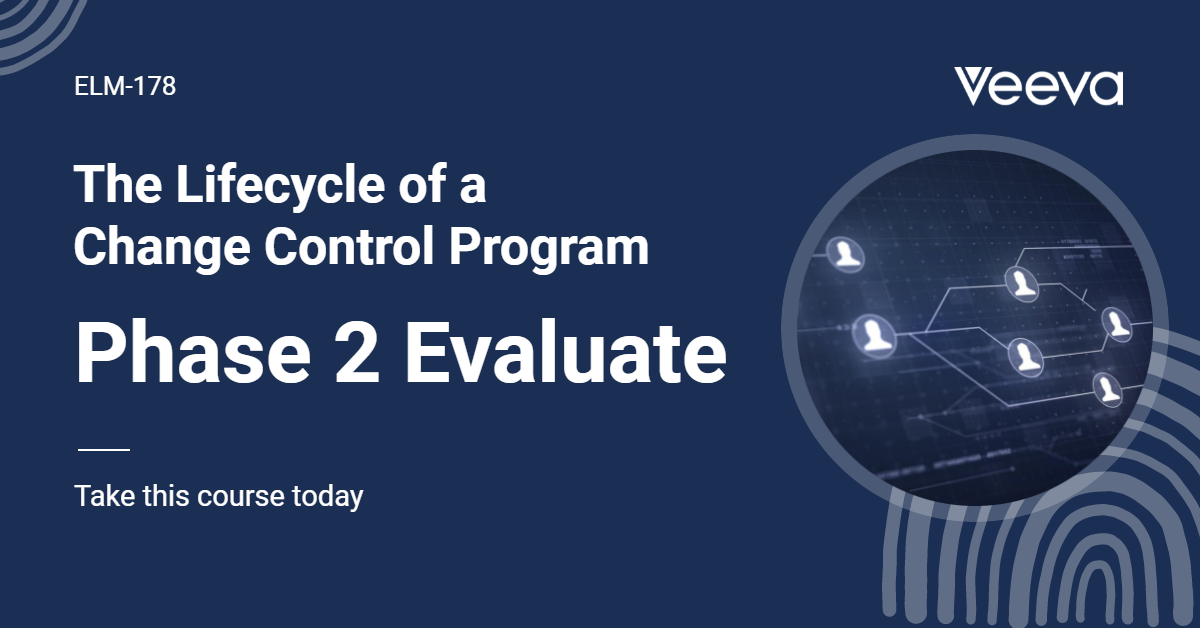 ELM-178

Veeva

The Lifecycle of a Change Control Program

Phase 2 Evaluate

Take this course today